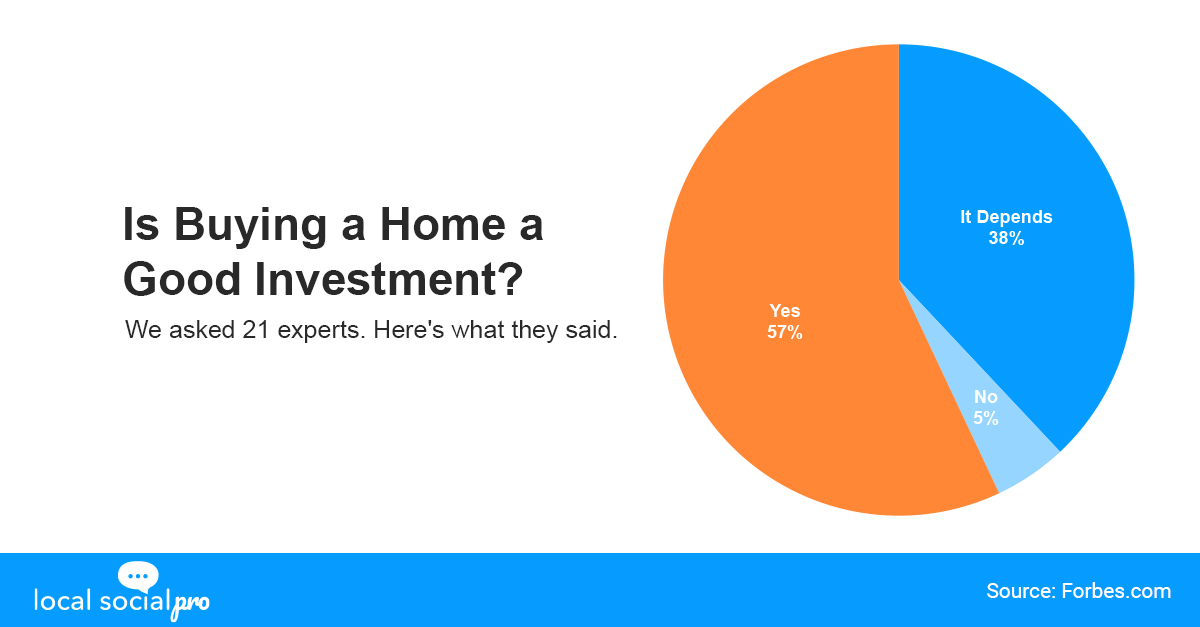 Is Buying a Home a Good Investment?

We asked 21 experts. Here's what they said.

It Depends
38%

No
5%

Yes
57%

local social pro

Source: Forbes.com